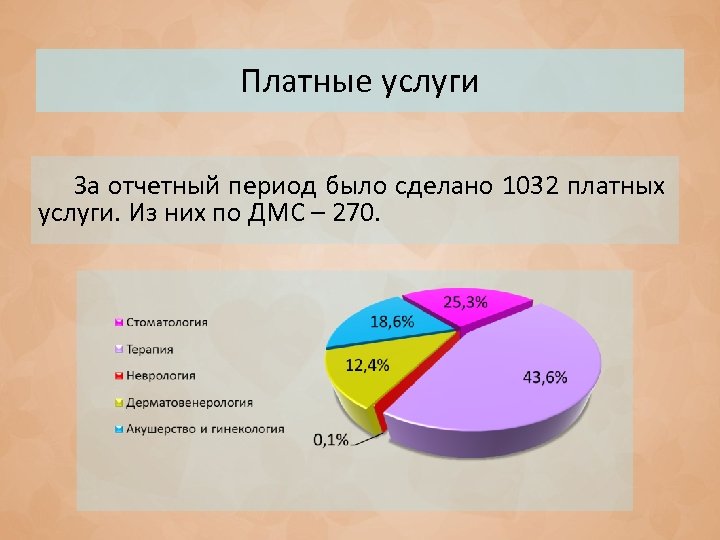 Платные услуги

За отчетный период было сделано 1032 платных услуги. Из них по ДМС – 270.

Стоматология
Терапия
Неврология
Дерматовенерология
Акушерство и гинекология

25,3%
18,6%
12,4%
43,6%
0,1%